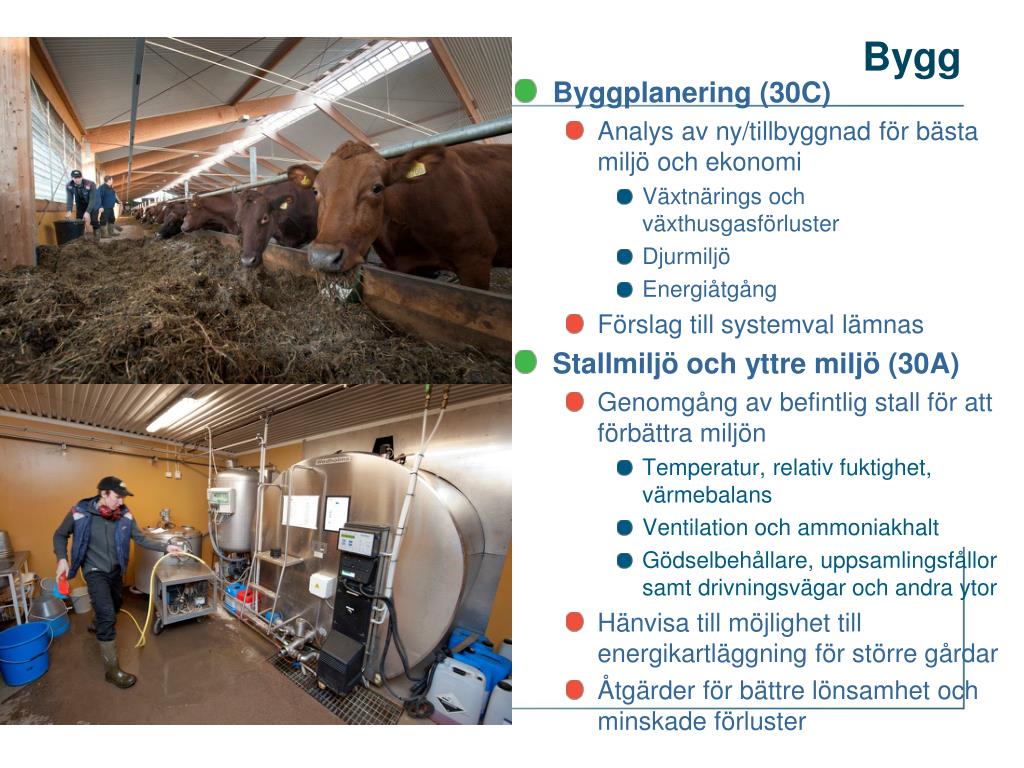 Bygg

Byggplanering (30C)

Analys av ny/tillbyggnad för bästa miljö och ekonomi

Växtnärings och växthusgasförluster

Djurmiljö

Energiåtgång

Förslag till systemval lämnas

Stallmiljö och yttre miljö (30A)

Genomgång av befintlig stall för att förbättra miljön

Temperatur, relativ fuktighet, värmebalans

Ventilation och ammoniakhalt

Gödselbehållare, uppsamlingsfållor samt drivningsvägar och andra ytor

Hänvisa till möjlighet till energikartläggning för större gårdar

Åtgärder för bättre lönsamhet och minskade förluster